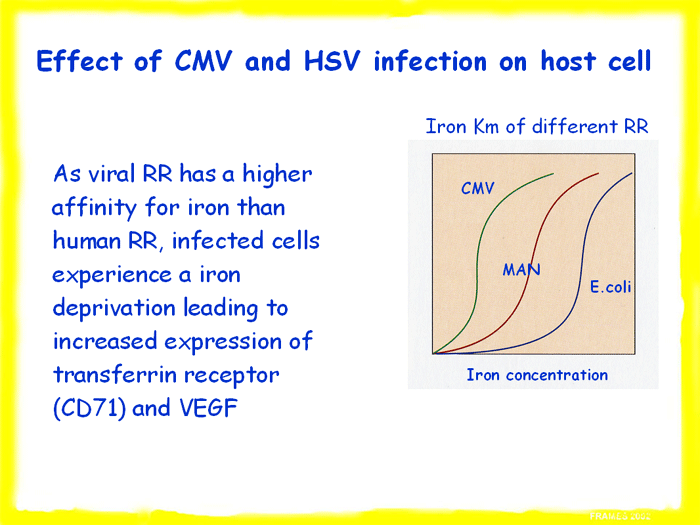 Effect of CMV and HSV infection on host cell

As viral RR has a higher affinity for iron than human RR, infected cells experience a iron deprivation leading to increased expression of transferrin receptor (CD71) and VEGF

Iron Km of different RR

CMV

MAN

E.coli

Iron concentration

FRAMES 2002